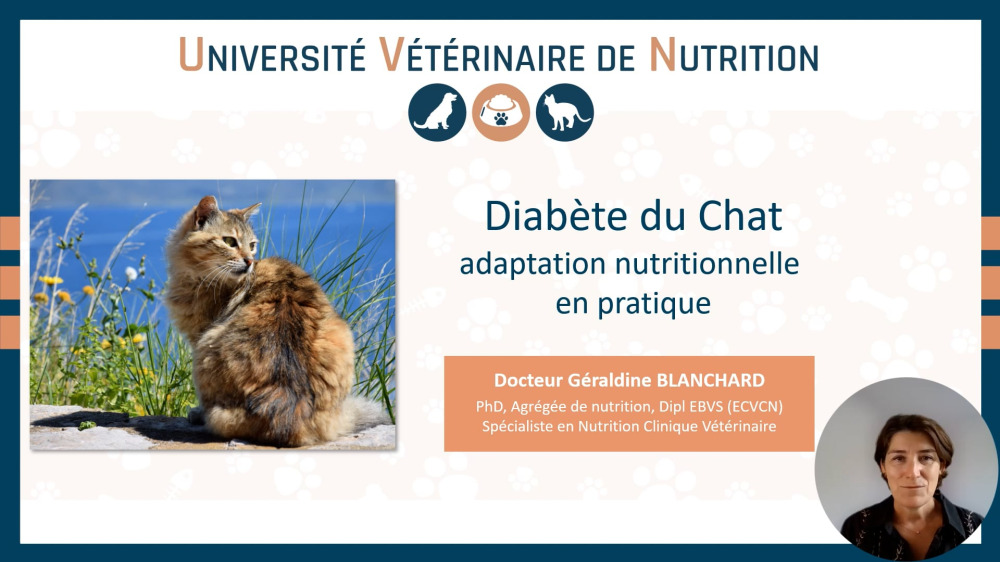 UNIVERSITÉ VÉTÉRINAIRE DE NUTRITION

Diabète du Chat
adaptation nutritionnelle
en pratique

Docteur Géraldine BLANCHARD
PhD, Agrégée de nutrition, Dipl EBVS (ECVCN)
Spécialiste en Nutrition Clinique Vétérinaire